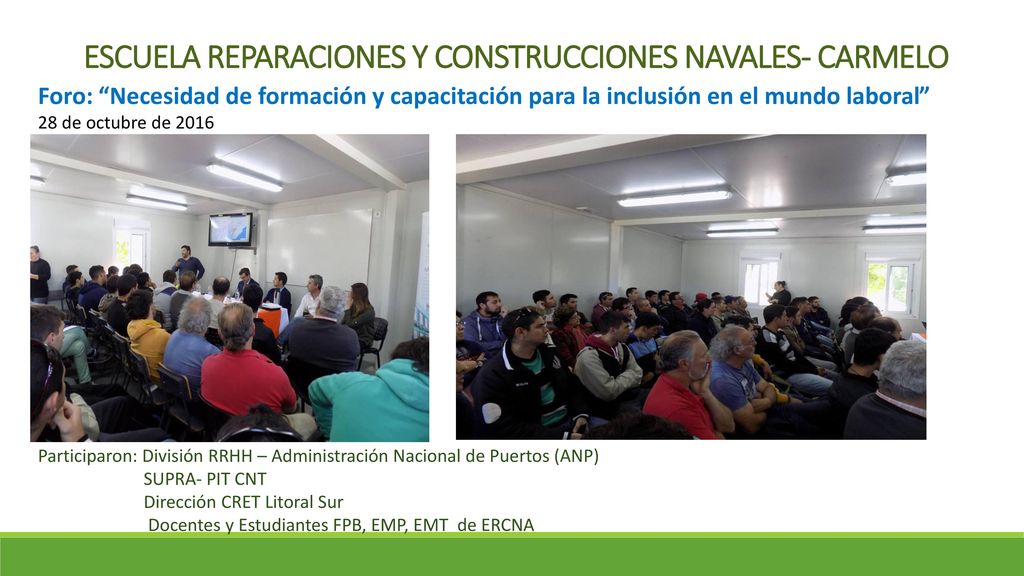 ESCUELA REPARACIONES Y CONSTRUCCIONES NAVALES- CARMELO

Foro: “Necesidad de formación y capacitación para la inclusión en el mundo laboral”

28 de octubre de 2016

Participaron: División RRHH – Administración Nacional de Puertos (ANP)
SUPRA- PIT CNT
Dirección CRET Litoral Sur
Docentes y Estudiantes FPB, EMP, EMT de ERCNA